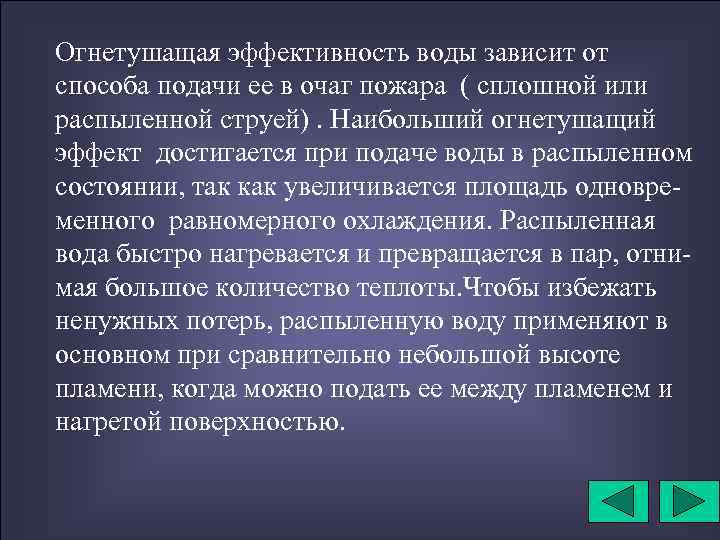 Огнетушащая эффективность воды зависит от способа подачи ее в очаг пожара ( сплошной или распыленной струей) . Наибольший огнетушащий эффект достигается при подаче воды в распыленном состоянии, так как увеличивается площадь одновременного равномерного охлаждения. Распыленная вода быстро нагревается и превращается в пар, отнимая большое количество теплоты.Чтобы избежать ненужных потерь, распыленную воду применяют в основном при сравнительно небольшой высоте пламени, когда можно подать ее между пламенем и нагретой поверхностью.